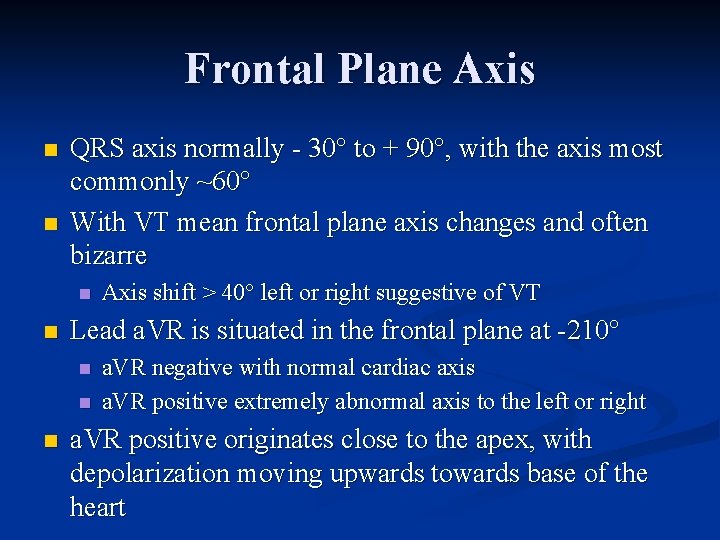 Frontal Plane Axis

QRS axis normally - 30° to + 90°, with the axis most commonly ~60°

With VT mean frontal plane axis changes and often bizarre

Axis shift > 40° left or right suggestive of VT

Lead aVR is situated in the frontal plane at -210°

aVR negative with normal cardiac axis

aVR positive extremely abnormal axis to the left or right

aVR positive originates close to the apex, with depolarization moving upwards towards base of the heart